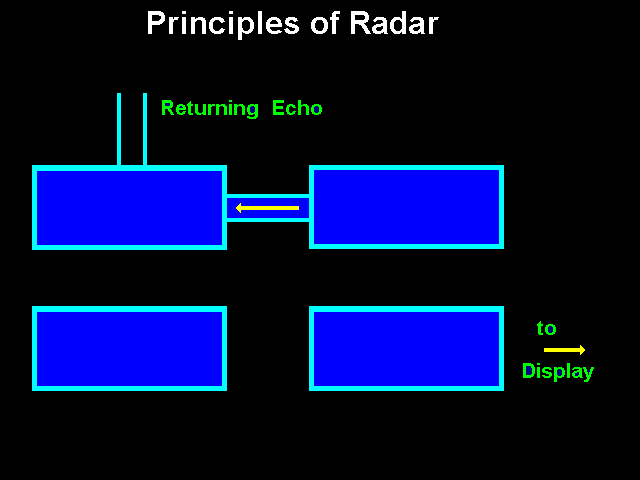 Principles of Radar

Returning Echo

to

Display